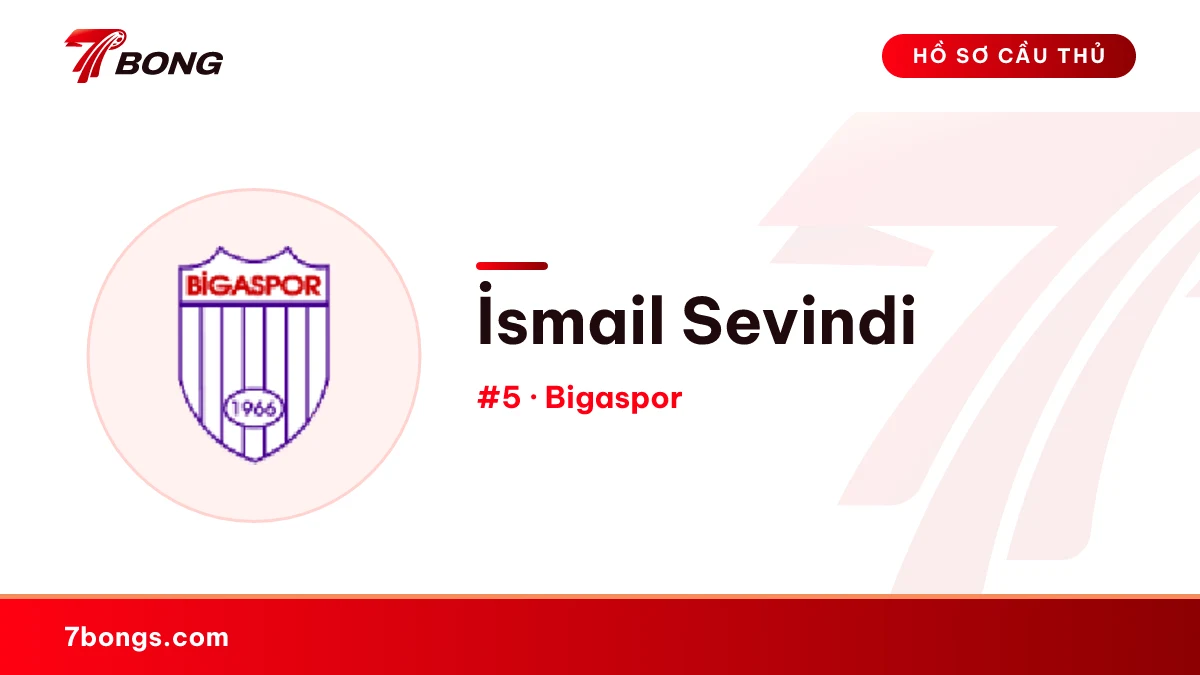 7BONG

HỒ SƠ CẦU THỦ

BİGASPOR

1966

İsmail Sevindi

#5 · Bigaspor

7bongs.com